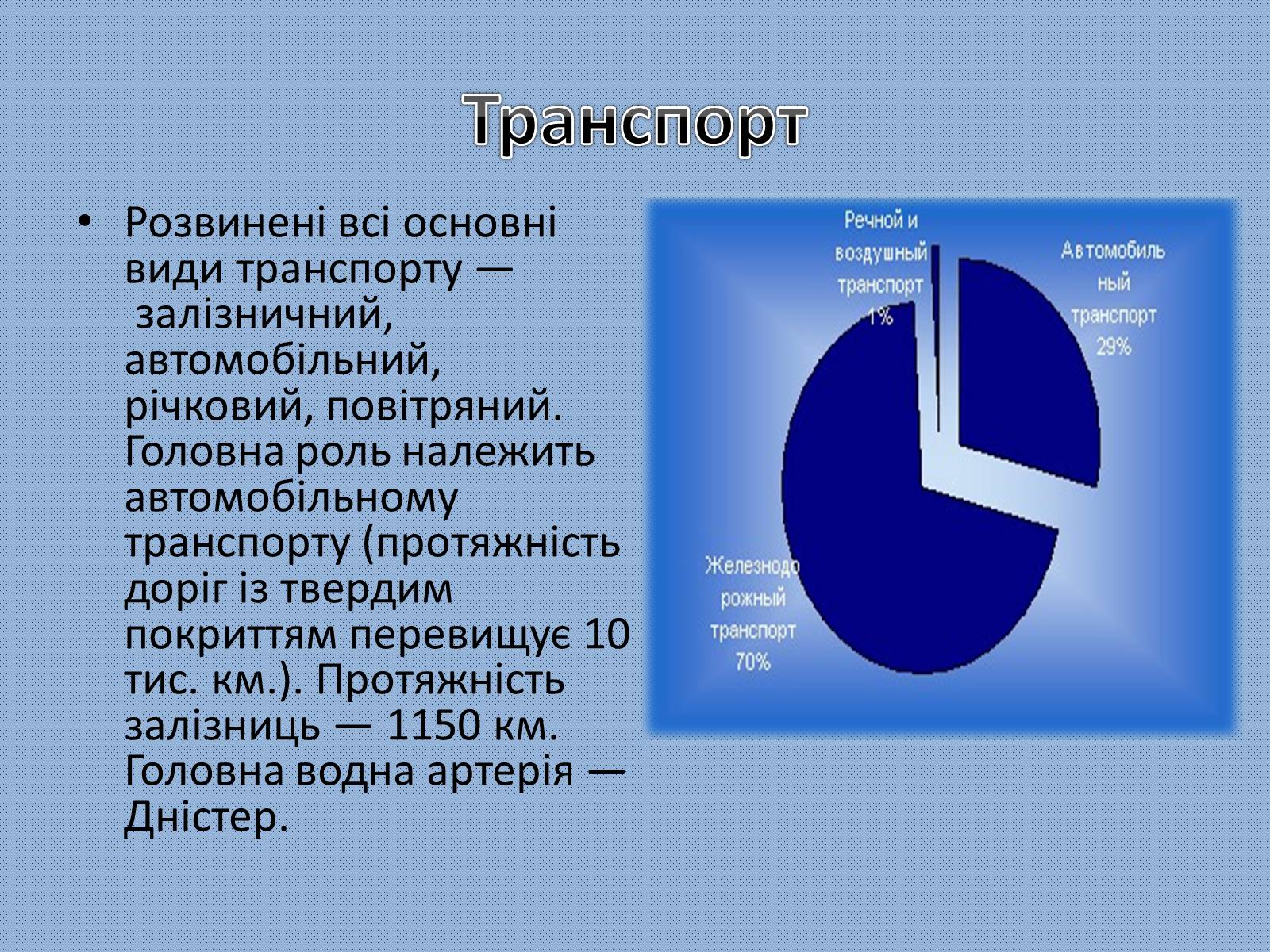 Транспорт

• Розвинені всі основні види транспорту — залізничний, автомобільний, річковий, повітряний. Головна роль належить автомобільному транспорту (протяжність доріг із твердим покриттям перевищує 10 тис. км.). Протяжність залізниць — 1150 км. Головна водна артерія — Дністер.

Речной и воздушный транспорт 1%

Автомобильный транспорт 29%

Железнодорожный транспорт 70%